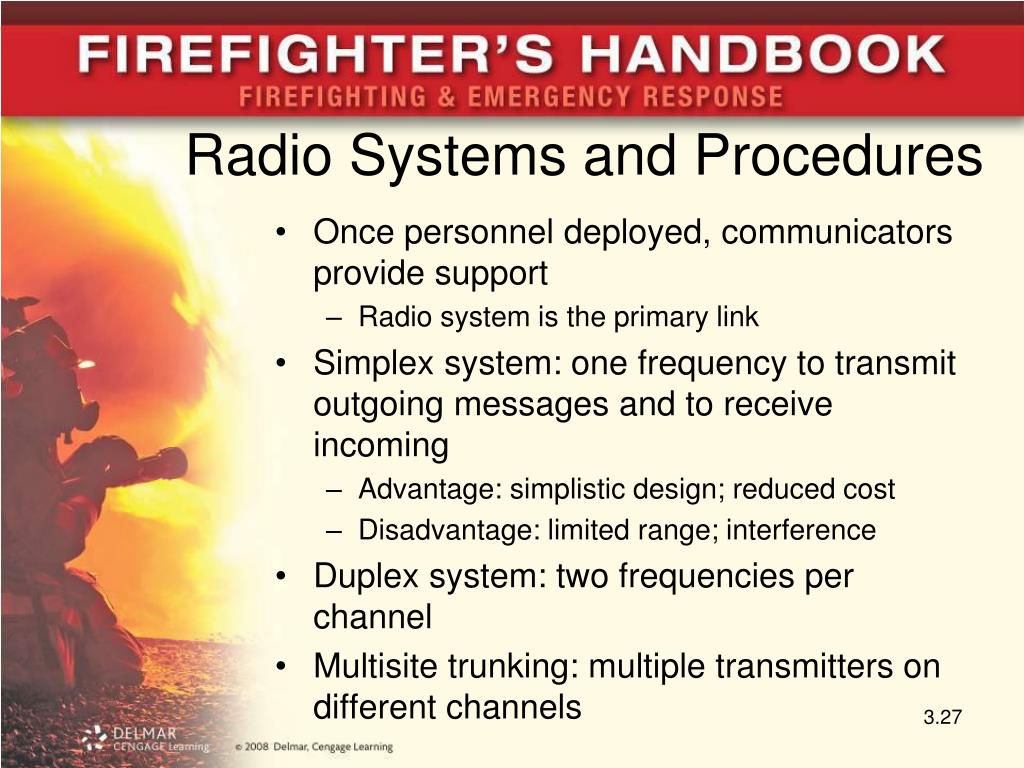 FIREFIGHTER'S HANDBOOK
FIREFIGHTING & EMERGENCY RESPONSE

Radio Systems and Procedures

• Once personnel deployed, communicators provide support
 – Radio system is the primary link
• Simplex system: one frequency to transmit outgoing messages and to receive incoming
 – Advantage: simplistic design; reduced cost
 – Disadvantage: limited range; interference
• Duplex system: two frequencies per channel
• Multisite trunking: multiple transmitters on different channels

3.27

DELMAR CENGAGE Learning © 2008 Delmar, Cengage Learning